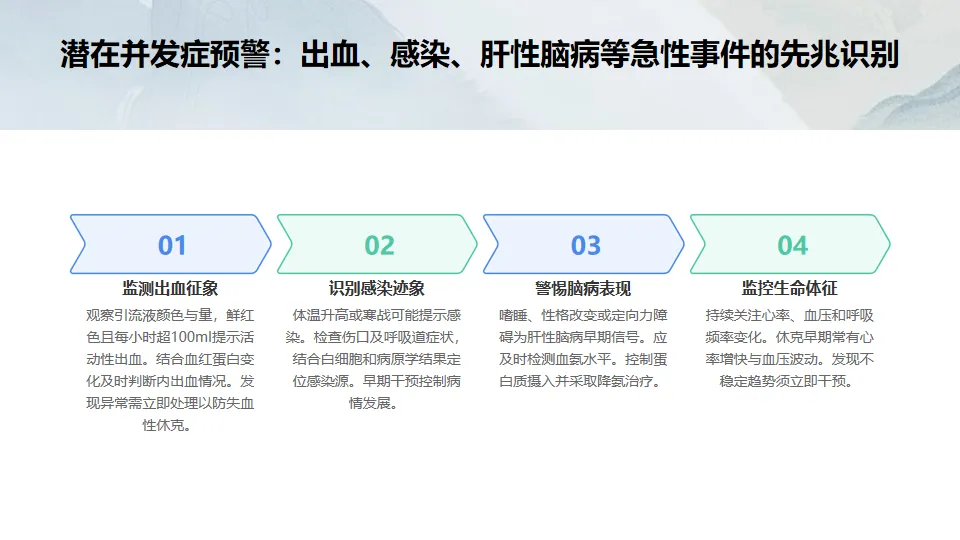 潜在并发症预警：出血、感染、肝性脑病等急性事件的先兆识别

01

监测出血征象

观察引流液颜色与量，鲜红色且每小时超100ml提示活动性出血。结合血红蛋白变化及时判断内出血情况。发现异常需立即处理以防失血性休克。

02

识别感染迹象

体温升高或寒战可能提示感染。检查伤口及呼吸道症状，结合白细胞和病原学结果定位感染源。早期干预控制病情发展。

03

警惕脑病表现

嗜睡、性格改变或定向力障碍为肝性脑病早期信号。应及时检测血氨水平。控制蛋白质摄入并采取降氨治疗。

04

监控生命体征

持续关注心率、血压和呼吸频率变化。休克早期常有心率增快与血压波动。发现不稳定趋势须立即干预。